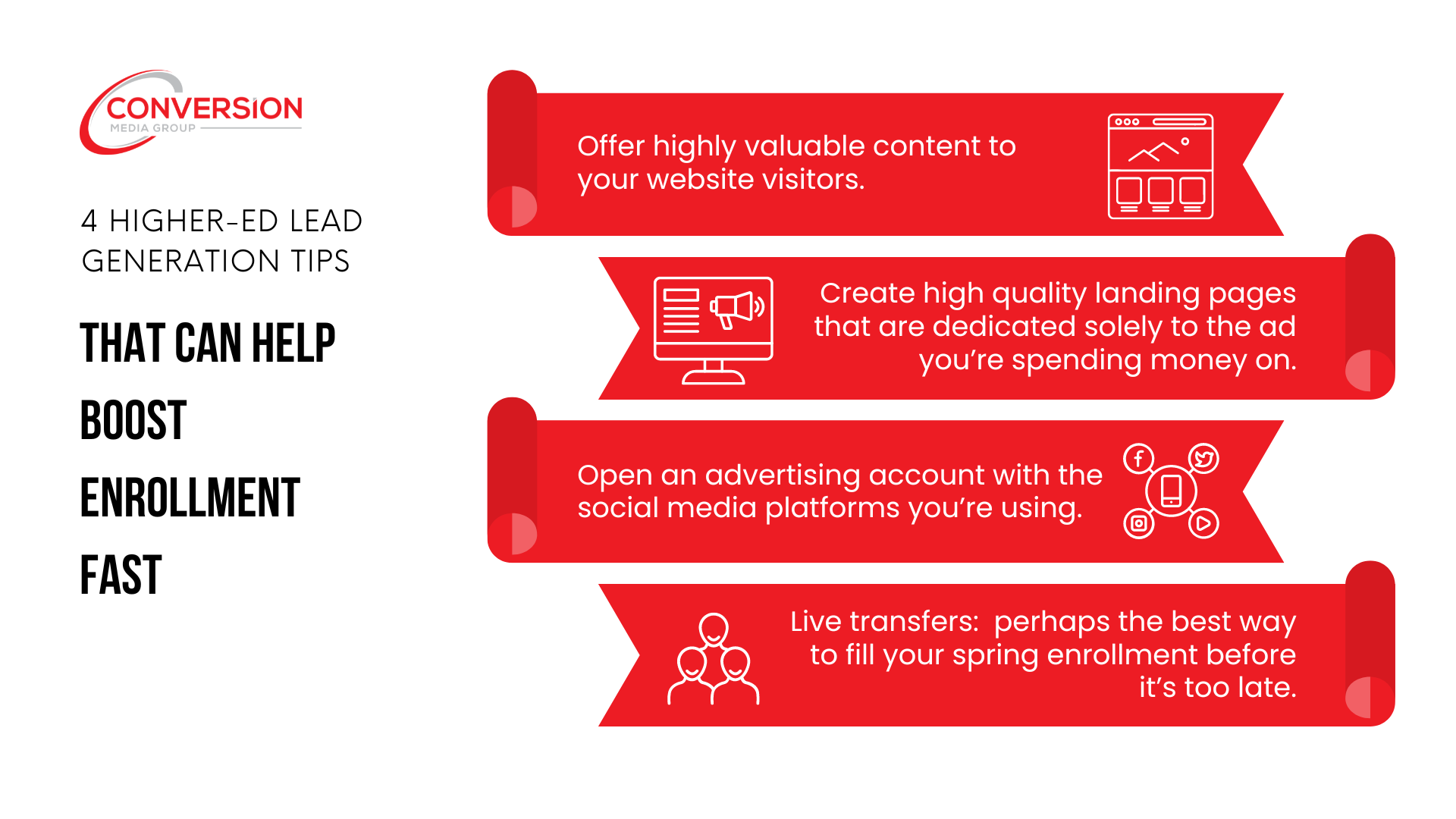 CONVERSION
MEDIA GROUP

4 HIGHER-ED LEAD GENERATION TIPS

THAT CAN HELP

BOOST

ENROLLMENT

FAST

Offer highly valuable content to your website visitors.

Create high quality landing pages that are dedicated solely to the ad you're spending money on.

Open an advertising account with the social media platforms you're using.

Live transfers: perhaps the best way to fill your spring enrollment before it's too late.